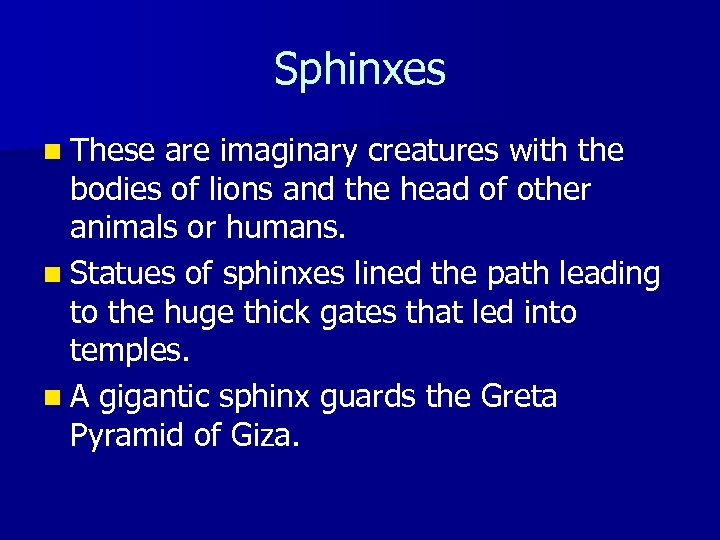 Sphinxes

- These are imaginary creatures with the bodies of lions and the head of other animals or humans.
- Statues of sphinxes lined the path leading to the huge thick gates that led into temples.
- A gigantic sphinx guards the Greta Pyramid of Giza.